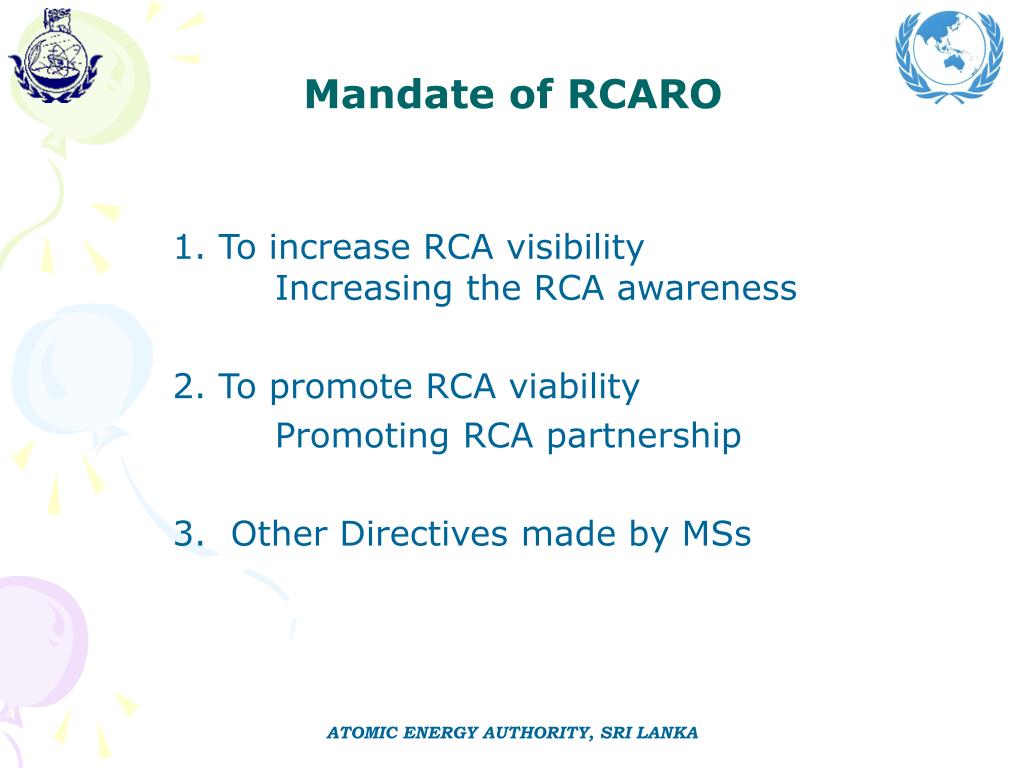 Mandate of RCARO

1. To increase RCA visibility
Increasing the RCA awareness

2. To promote RCA viability
Promoting RCA partnership

3. Other Directives made by MSs

ATOMIC ENERGY AUTHORITY, SRI LANKA